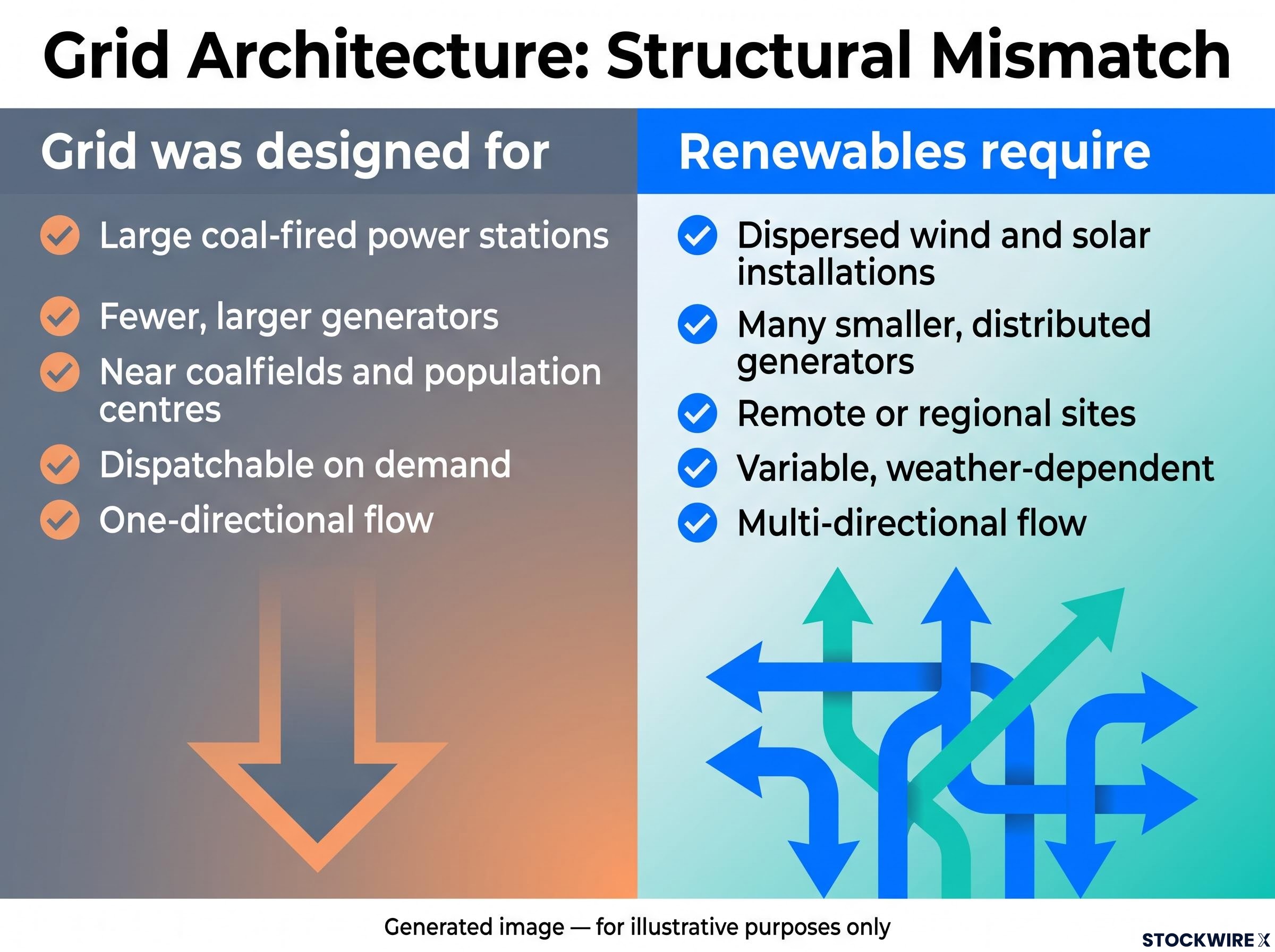 Grid Architecture: Structural Mismatch

Grid was designed for

Large coal-fired power stations

Fewer, larger generators

Near coalfields and population centres

Dispatchable on demand

One-directional flow

Renewables require

Dispersed wind and solar installations

Many smaller, distributed generators

Remote or regional sites

Variable, weather-dependent

Multi-directional flow

Generated image — for illustrative purposes only

STOCKWIRE X